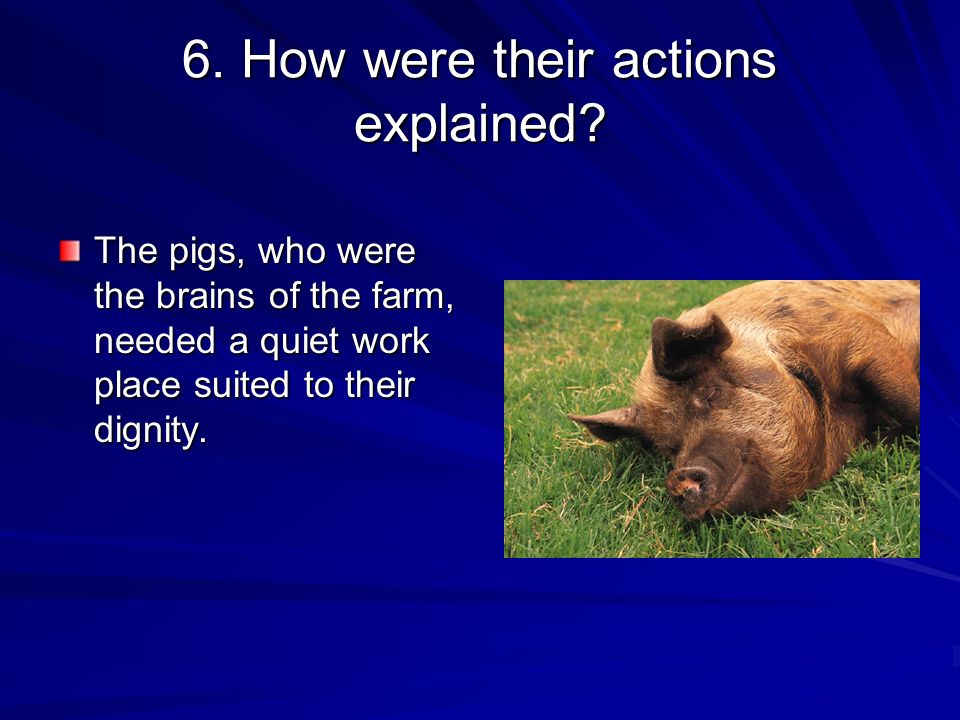 6. How were their actions explained?

The pigs, who were the brains of the farm, needed a quiet work place suited to their dignity.